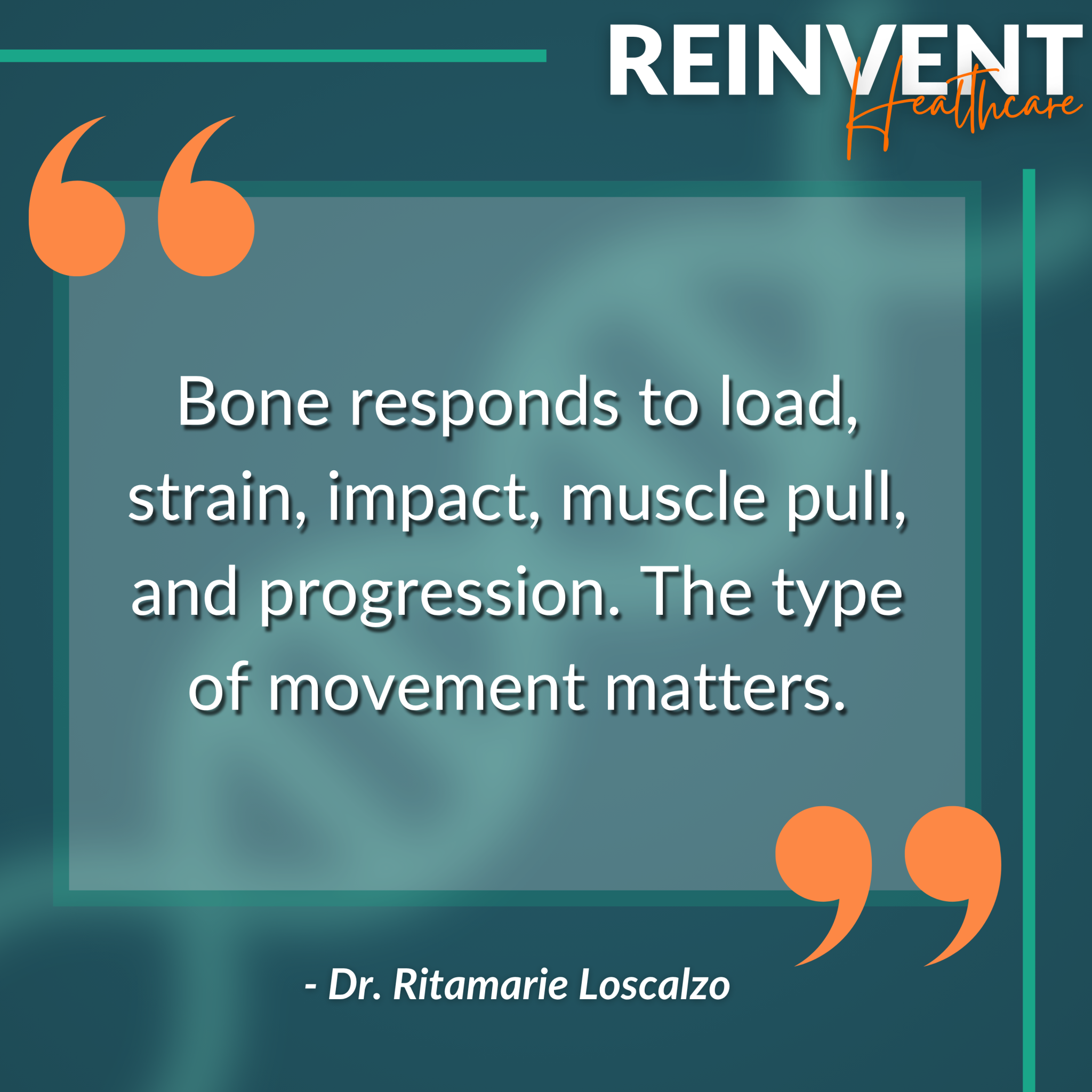 REINVENT
Healthcare

“

Bone responds to load, strain, impact, muscle pull, and progression. The type of movement matters.

”

- Dr. Ritamarie Loscalzo